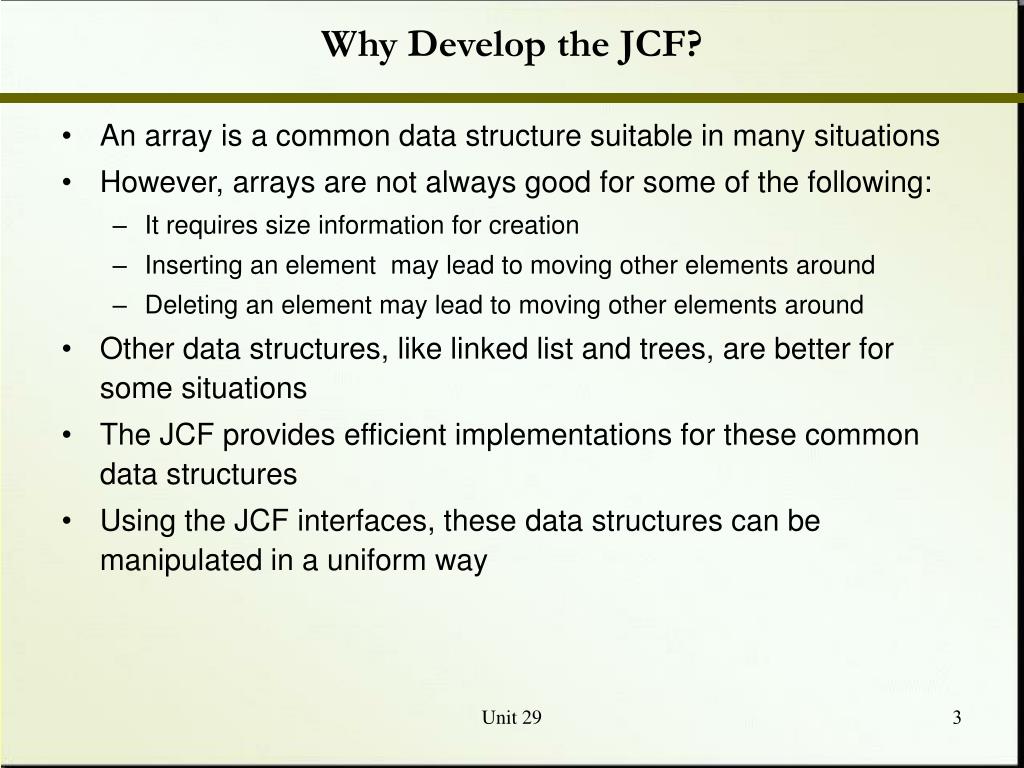 Why Develop the JCF?

• An array is a common data structure suitable in many situations
• However, arrays are not always good for some of the following:
– It requires size information for creation
– Inserting an element may lead to moving other elements around
– Deleting an element may lead to moving other elements around
• Other data structures, like linked list and trees, are better for some situations
• The JCF provides efficient implementations for these common data structures
• Using the JCF interfaces, these data structures can be manipulated in a uniform way

Unit 29

3